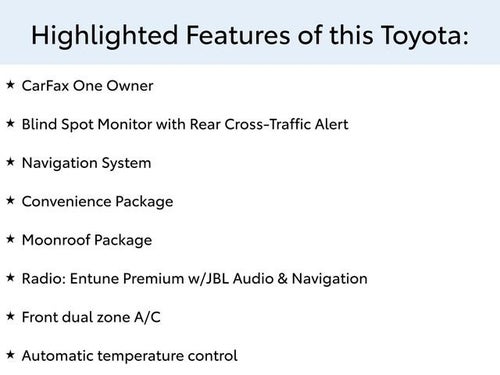 Highlighted Features of this Toyota:

★ CarFax One Owner

★ Blind Spot Monitor with Rear Cross-Traffic Alert

★ Navigation System

★ Convenience Package

★ Moonroof Package

★ Radio: Entune Premium w/JBL Audio & Navigation

★ Front dual zone A/C

★ Automatic temperature control